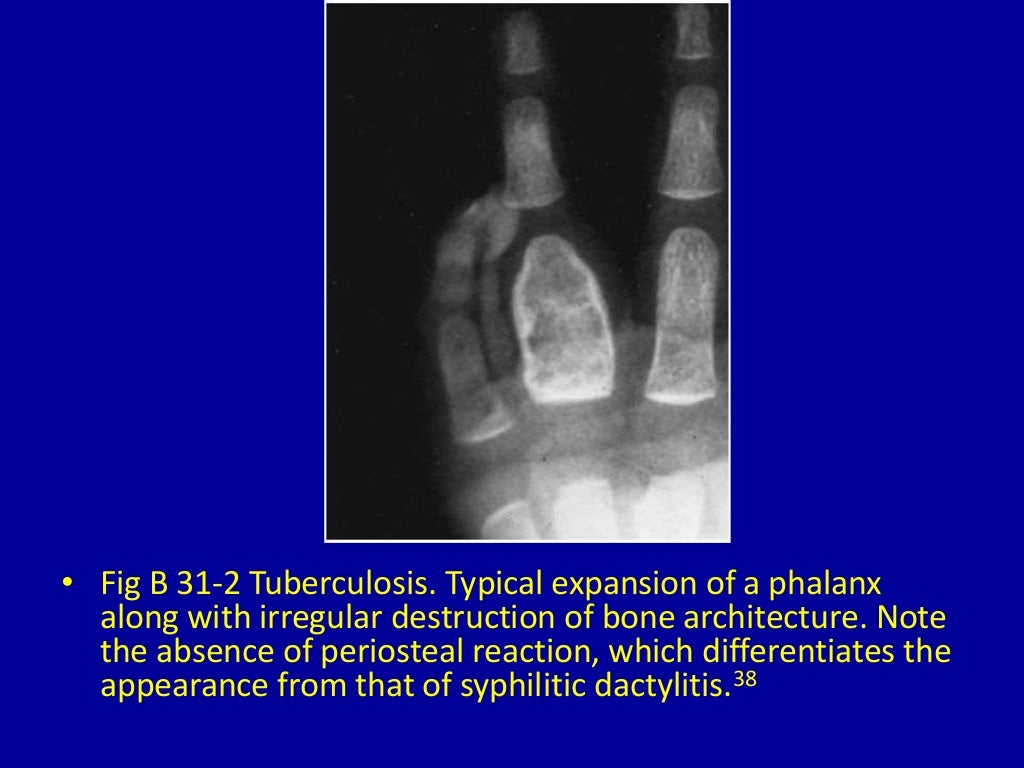 • Fig B 31-2 Tuberculosis. Typical expansion of a phalanx along with irregular destruction of bone architecture. Note the absence of periosteal reaction, which differentiates the appearance from that of syphilitic dactylitis.$^{38}$